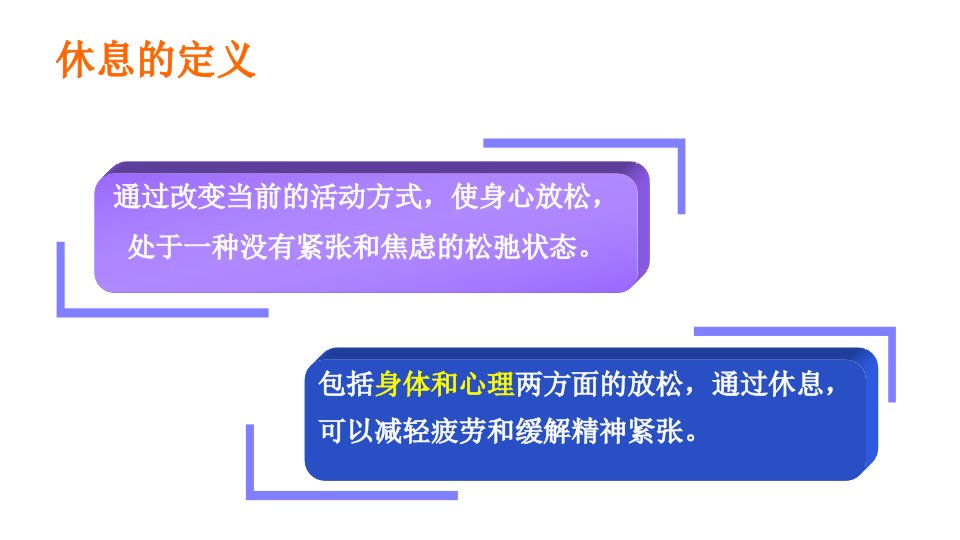 休息的定义

通过改变当前的活动方式，使身心放松，处于一种没有紧张和焦虑的松弛状态。

包括身体和心理两方面的放松，通过休息，可以减轻疲劳和缓解精神紧张。